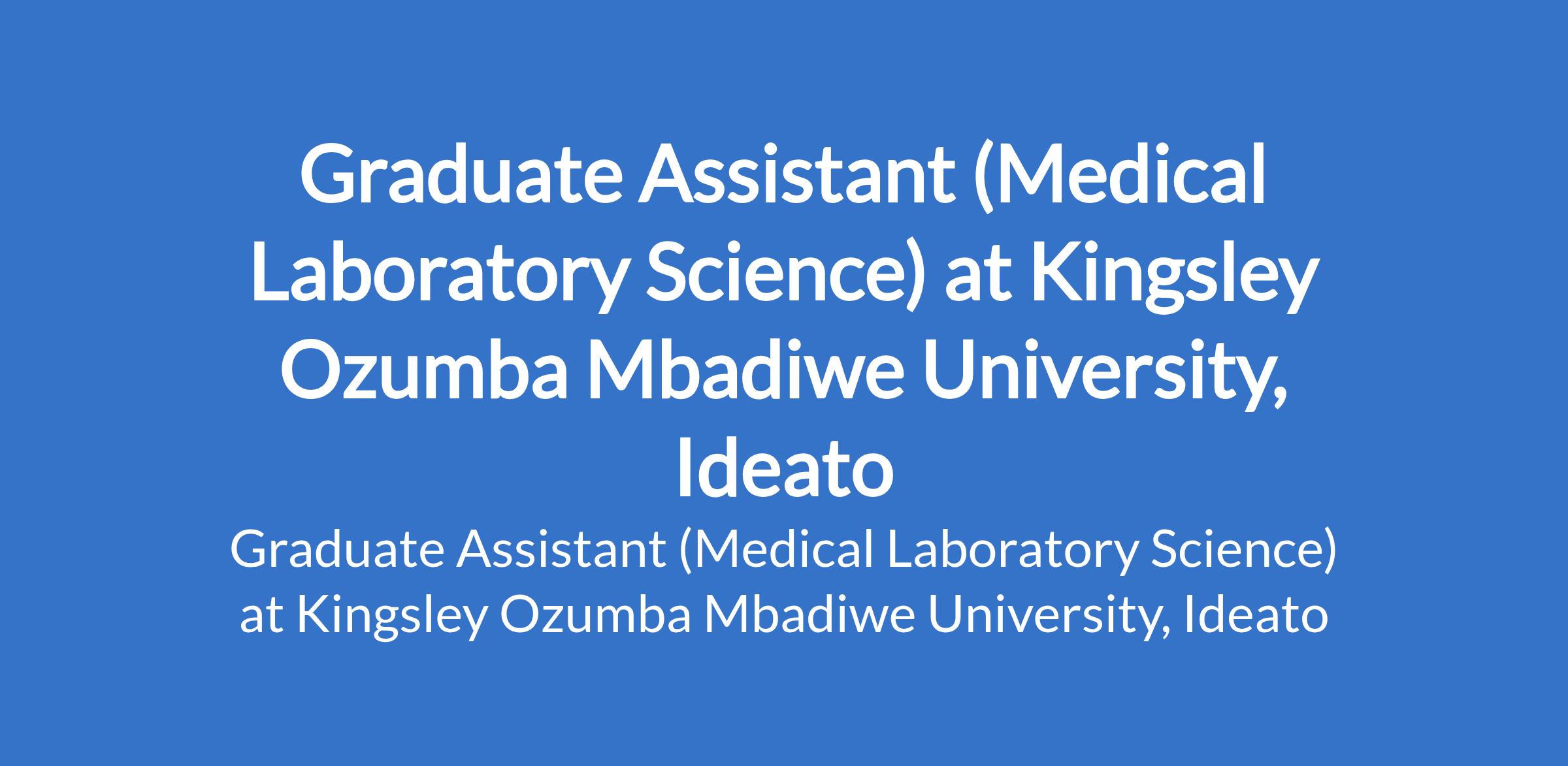 Graduate Assistant (Medical Laboratory Science) at Kingsley Ozumba Mbadiwe University, Ideato

Graduate Assistant (Medical Laboratory Science) at Kingsley Ozumba Mbadiwe University, Ideato